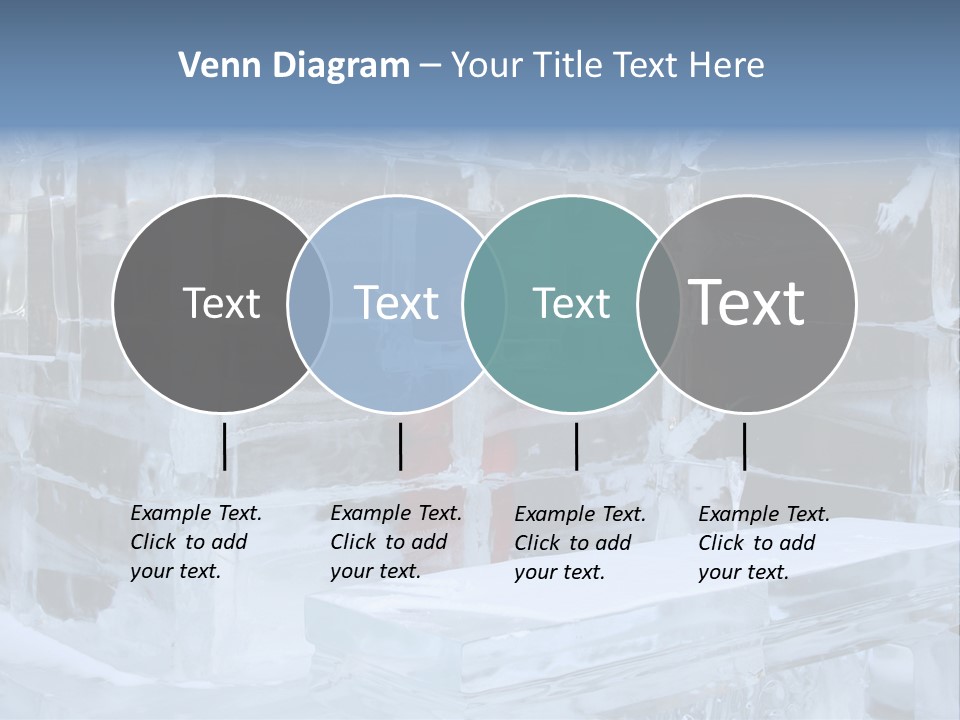 Venn Diagram – Your Title Text Here

Text

Text

Text

Text

Example Text. Click to add your text.

Example Text. Click to add your text.

Example Text. Click to add your text.

Example Text. Click to add your text.